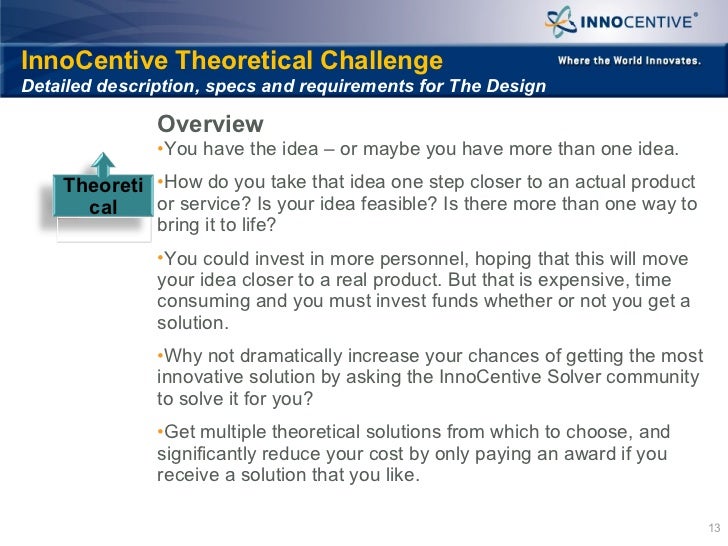 INNOCENTIVE®

InnoCentive Theoretical Challenge

Where the World Innovates.

Detailed description, specs and requirements for The Design

Theoretical

Overview

•You have the idea – or maybe you have more than one idea.

•How do you take that idea one step closer to an actual product or service? Is your idea feasible? Is there more than one way to bring it to life?

•You could invest in more personnel, hoping that this will move your idea closer to a real product. But that is expensive, time consuming and you must invest funds whether or not you get a solution.

•Why not dramatically increase your chances of getting the most innovative solution by asking the InnoCentive Solver community to solve it for you?

•Get multiple theoretical solutions from which to choose, and significantly reduce your cost by only paying an award if you receive a solution that you like.

13